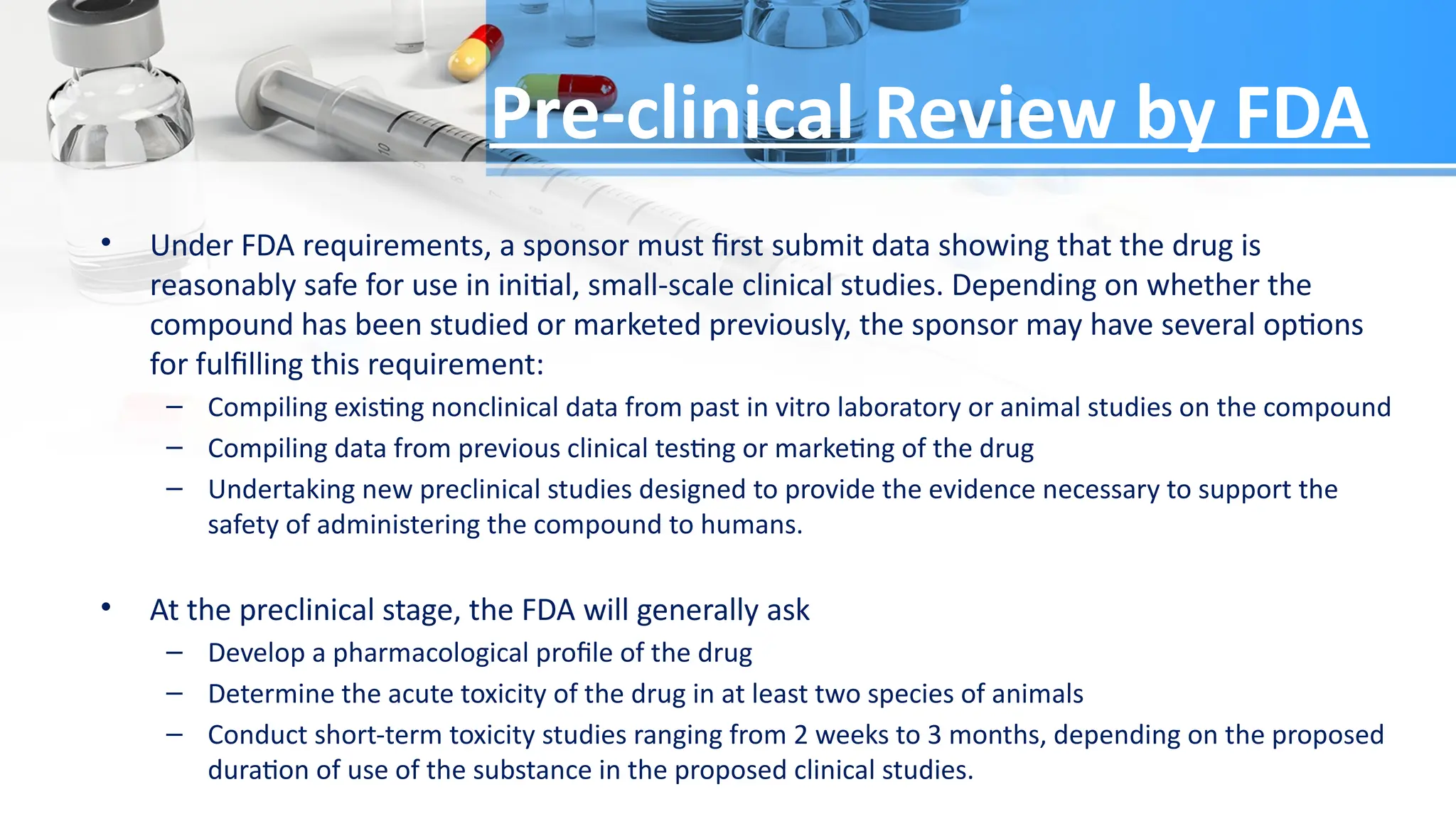 Pre-clinical Review by FDA

• Under FDA requirements, a sponsor must first submit data showing that the drug is reasonably safe for use in initial, small-scale clinical studies. Depending on whether the compound has been studied or marketed previously, the sponsor may have several options for fulfilling this requirement:
– Compiling existing nonclinical data from past in vitro laboratory or animal studies on the compound
– Compiling data from previous clinical testing or marketing of the drug
– Undertaking new preclinical studies designed to provide the evidence necessary to support the safety of administering the compound to humans.

• At the preclinical stage, the FDA will generally ask
– Develop a pharmacological profile of the drug
– Determine the acute toxicity of the drug in at least two species of animals
– Conduct short-term toxicity studies ranging from 2 weeks to 3 months, depending on the proposed duration of use of the substance in the proposed clinical studies.